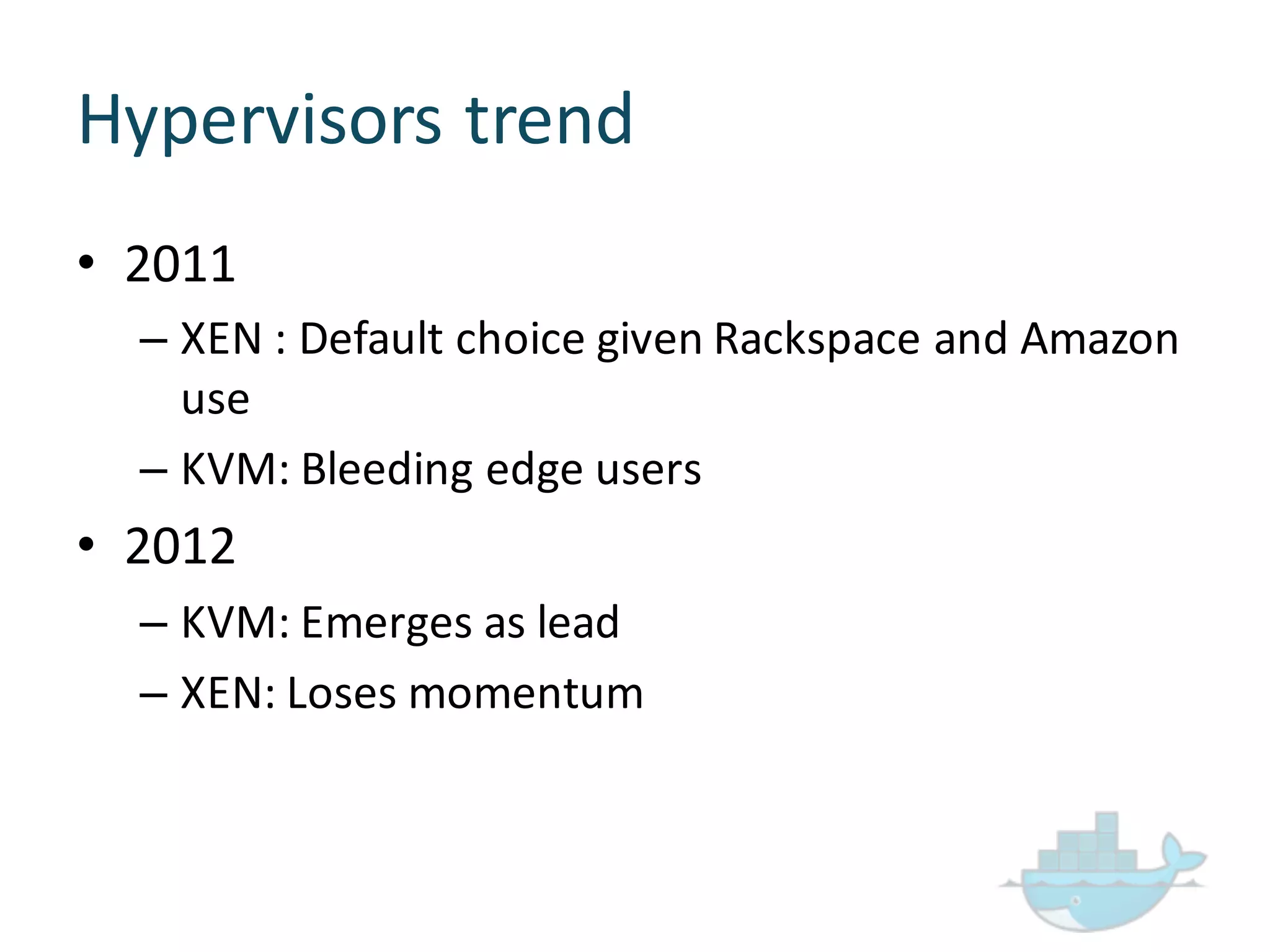 Hypervisors trend

• 2011

– XEN : Default choice given Rackspace and Amazon use

– KVM: Bleeding edge users

• 2012

– KVM: Emerges as lead

– XEN: Loses momentum